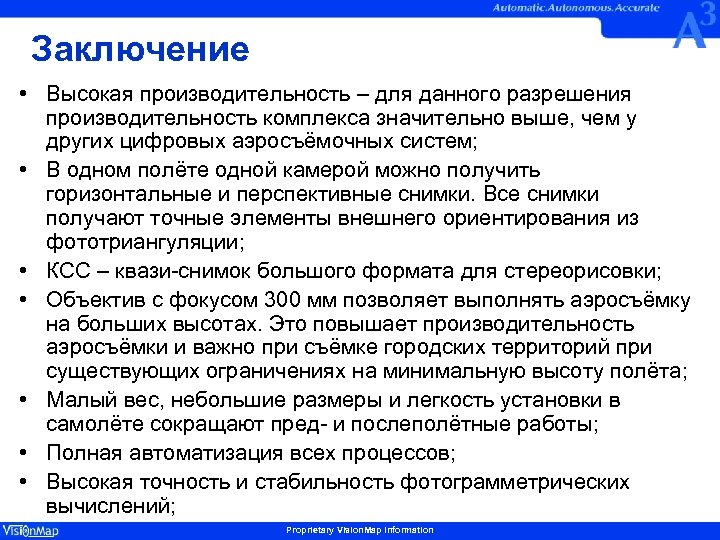 Automatic.Autonomous.Accurate

$A^3$

Заключение

• Высокая производительность – для данного разрешения производительность комплекса значительно выше, чем у других цифровых аэросъёмочных систем;

• В одном полёте одной камерой можно получить горизонтальные и перспективные снимки. Все снимки получают точные элементы внешнего ориентирования из фототриангуляции;

• КСС – квази-снимок большого формата для стереорисовки;

• Объектив с фокусом 300 мм позволяет выполнять аэросъёмку на больших высотах. Это повышает производительность аэросъёмки и важно при съёмке городских территорий при существующих ограничениях на минимальную высоту полёта;

• Малый вес, небольшие размеры и легкость установки в самолёте сокращают пред- и послеполётные работы;

• Полная автоматизация всех процессов;

• Высокая точность и стабильность фотограмметрических вычислений;

VisionMap

Proprietary VisionMap Information